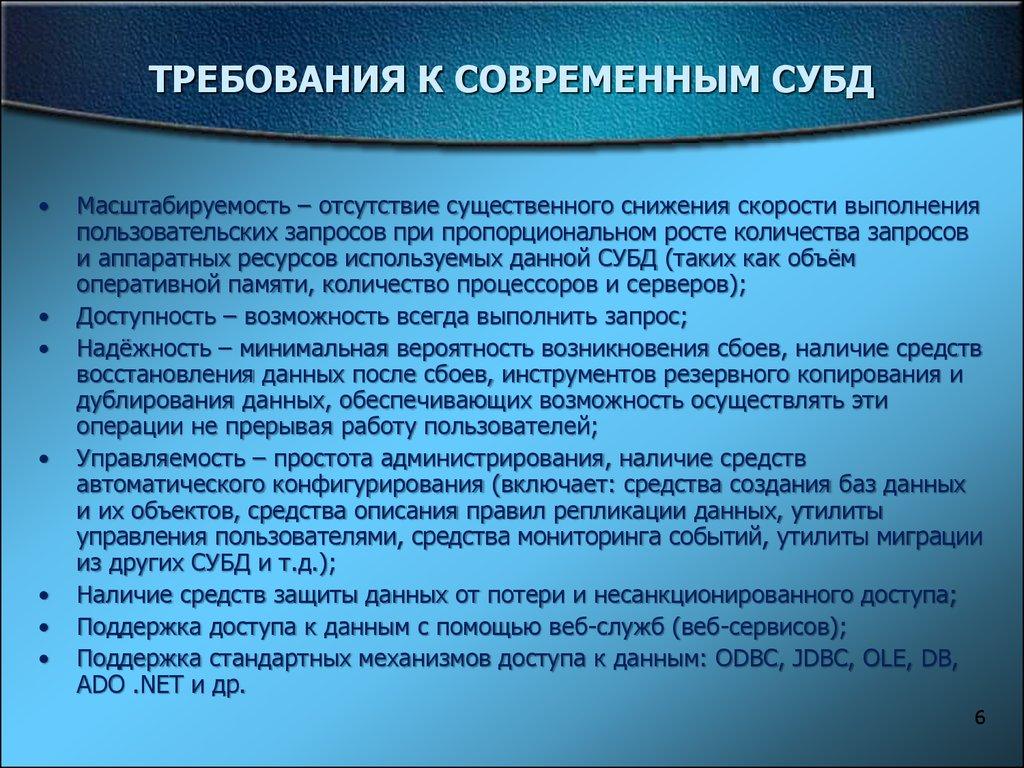 ТРЕБОВАНИЯ К СОВРЕМЕННЫМ СУБД

• Масштабируемость – отсутствие существенного снижения скорости выполнения пользовательских запросов при пропорциональном росте количества запросов и аппаратных ресурсов используемых данной СУБД (таких как объём оперативной памяти, количество процессоров и серверов);
• Доступность – возможность всегда выполнить запрос;
• Надёжность – минимальная вероятность возникновения сбоев, наличие средств восстановления данных после сбоев, инструментов резервного копирования и дублирования данных, обеспечивающих возможность осуществлять эти операции не прерывая работу пользователей;
• Управляемость – простота администрирования, наличие средств автоматического конфигурирования (включает: средства создания баз данных и их объектов, средства описания правил репликации данных, утилиты управления пользователями, средства мониторинга событий, утилиты миграции из других СУБД и т.д.);
• Наличие средств защиты данных от потери и несанкционированного доступа;
• Поддержка доступа к данным с помощью веб-служб (веб-сервисов);
• Поддержка стандартных механизмов доступа к данным: ODBC, JDBC, OLE, DB, ADO .NET и др.

6